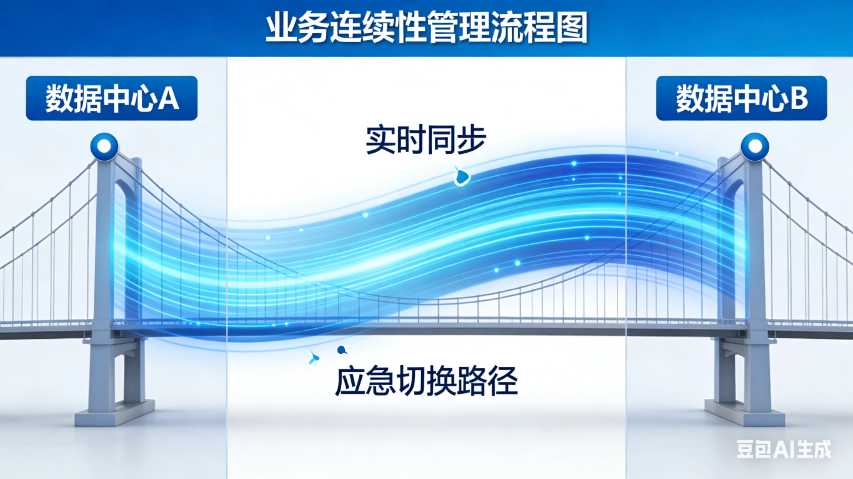 业务连续性管理流程图

数据中心A

数据中心B

实时同步

应急切换路径

豆包AI生成